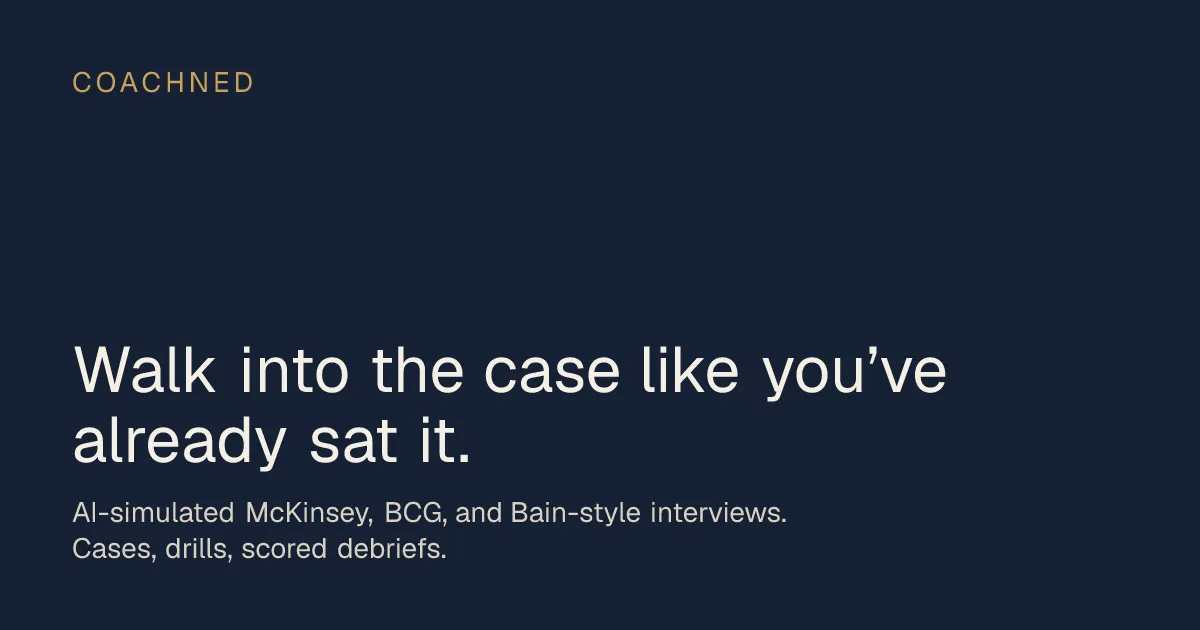 COACHNED

Walk into the case like you’ve already sat it.

AI-simulated McKinsey, BCG, and Bain-style interviews.
Cases, drills, scored debriefs.